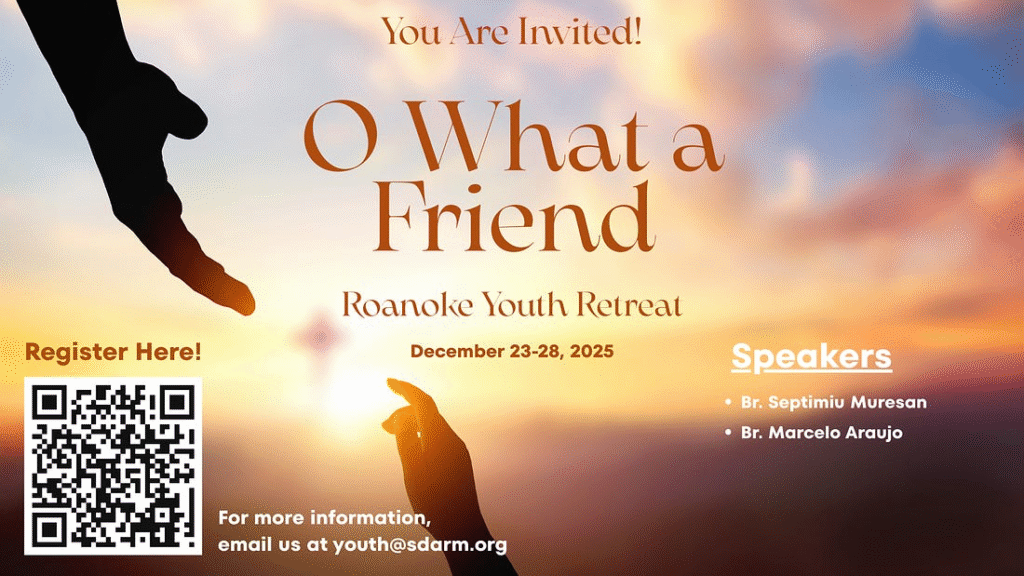 You Are Invited!

O What a Friend

Roanoke Youth Retreat

December 23-28, 2025

Register Here!

Speakers

• Br. Septimiu Muresan
• Br. Marcelo Araujo

For more information, email us at youth@sdarm.org